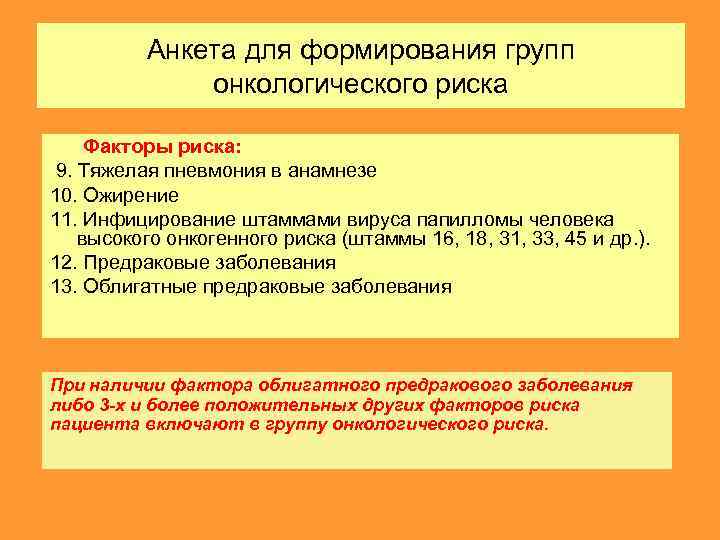 Анкета для формирования групп онкологического риска

Факторы риска:

9. Тяжелая пневмония в анамнезе
10. Ожирение
11. Инфицирование штаммами вируса папилломы человека высокого онкогенного риска (штаммы 16, 18, 31, 33, 45 и др.).
12. Предраковые заболевания
13. Облигатные предраковые заболевания

При наличии фактора облигатного предракового заболевания либо 3-х и более положительных других факторов риска пациента включают в группу онкологического риска.